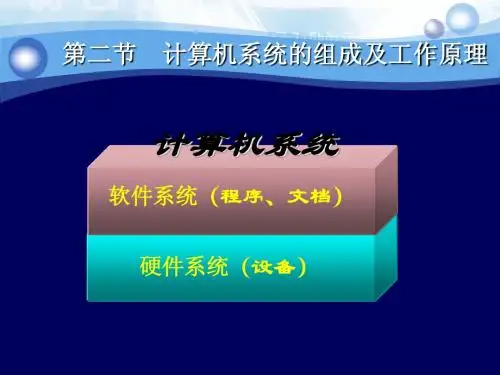 第二节　计算机系统的组成及工作原理

计算机系统

软件系统（程序、文档）

硬件系统（设备）